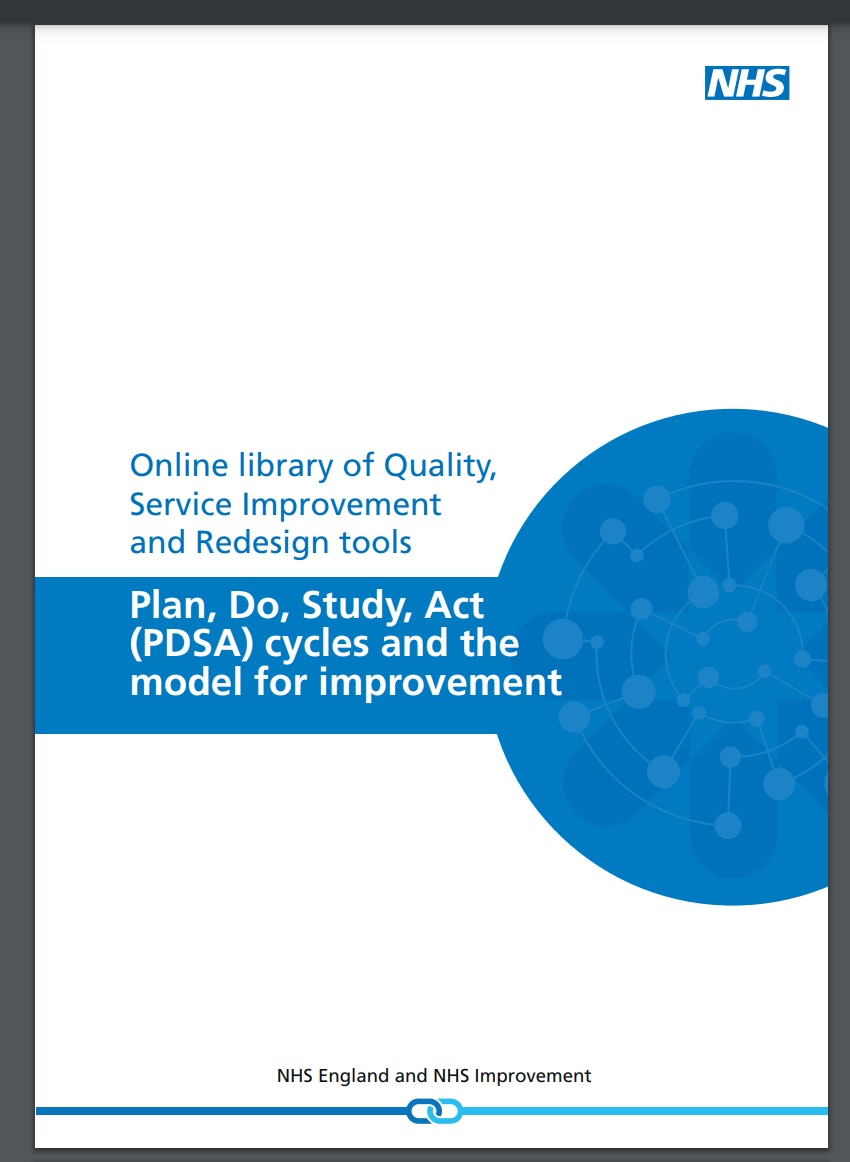 NHS

Online library of Quality, Service Improvement and Redesign tools

Plan, Do, Study, Act (PDSA) cycles and the model for improvement

NHS England and NHS Improvement